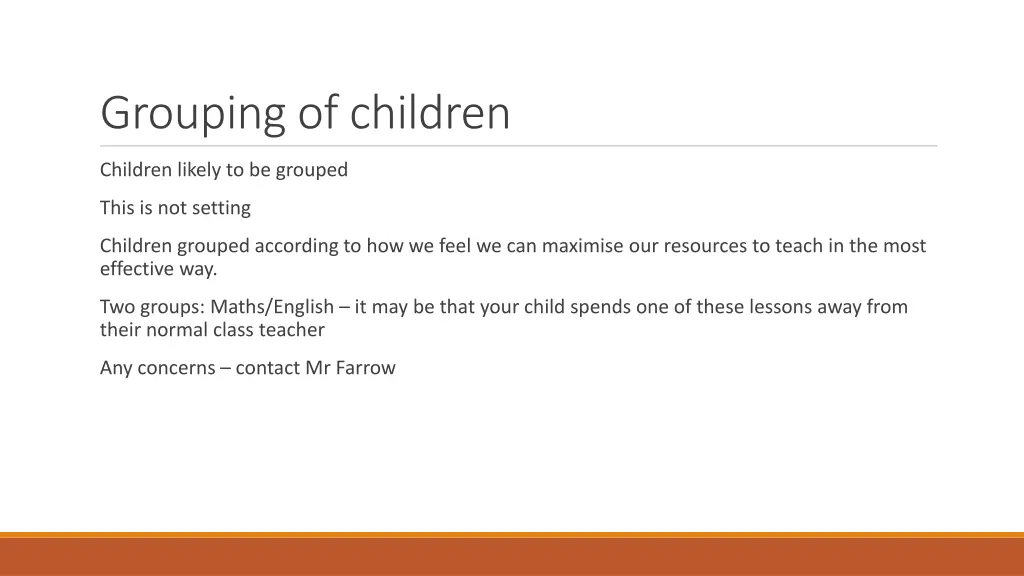 Grouping of children

Children likely to be grouped

This is not setting

Children grouped according to how we feel we can maximise our resources to teach in the most effective way.

Two groups: Maths/English – it may be that your child spends one of these lessons away from their normal class teacher

Any concerns – contact Mr Farrow